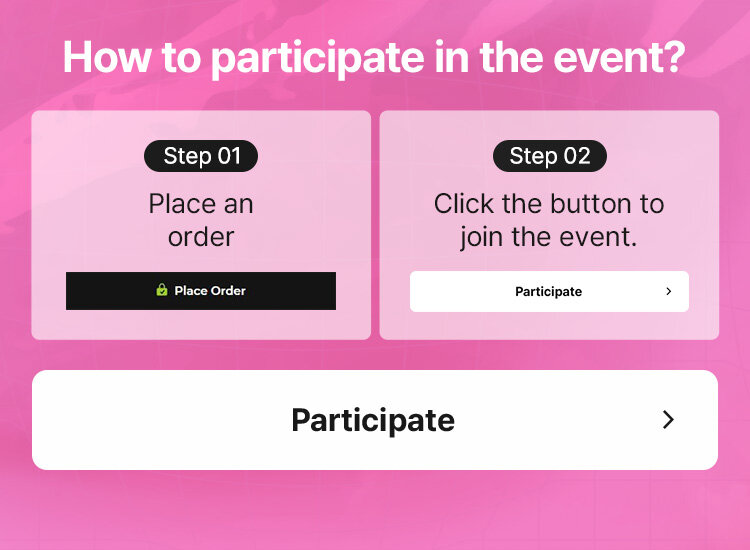 How to participate in the event?

Step 01

Place an order

Place Order

Step 02

Click the button to join the event.

Participate >

Participate >